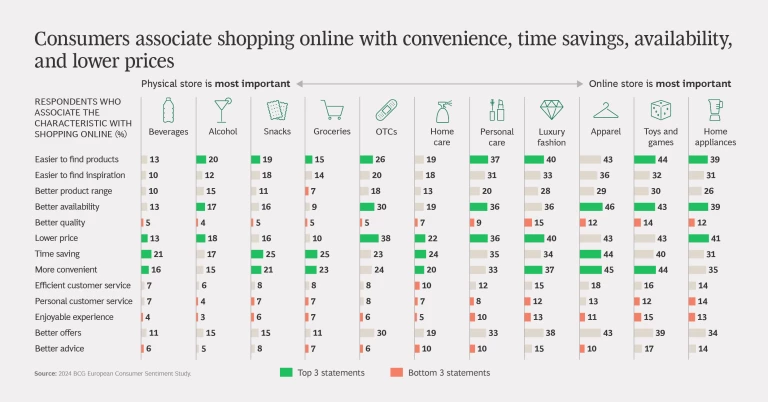 Consumers associate shopping online with convenience, time savings, availability, and lower prices

Physical store is **most important** Online store is **most important**

| RESPONDENTS WHO ASSOCIATE THE CHARACTERISTIC WITH SHOPPING ONLINE (%) | Beverages | Alcohol | Snacks | Groceries | OTCs | Home care | Personal care | Luxury fashion | Apparel | Toys and games | Home appliances |
|---|---|---|---|---|---|---|---|---|---|---|---|
| Easier to find products | 13 | 20 | 19 | 15 | 26 | 19 | 37 | 40 | 43 | 44 | 39 |
| Easier to find inspiration | 10 | 12 | 18 | 14 | 20 | 18 | 31 | 33 | 36 | 32 | 31 |
| Better product range | 10 | 15 | 11 | 7 | 18 | 13 | 20 | 28 | 29 | 30 | 26 |
| Better availability | 13 | 17 | 16 | 9 | 30 | 19 | 36 | 36 | 46 | 43 | 39 |
| Better quality | 5 | 4 | 5 | 5 | 5 | 7 | 9 | 15 | 12 | 14 | 12 |
| Lower price | 13 | 18 | 16 | 10 | 38 | 22 | 36 | 40 | 43 | 43 | 41 |
| Time saving | 21 | 17 | 25 | 25 | 23 | 24 | 35 | 34 | 44 | 40 | 31 |
| More convenient | 16 | 15 | 21 | 23 | 24 | 20 | 33 | 37 | 45 | 44 | 35 |
| Efficient customer service | 7 | 6 | 8 | 8 | 8 | 10 | 12 | 15 | 18 | 16 | 14 |
| Personal customer service | 7 | 4 | 7 | 7 | 8 | 7 | 8 | 12 | 13 | 12 | 14 |
| Enjoyable experience | 4 | 3 | 6 | 7 | 6 | 5 | 10 | 13 | 11 | 15 | 13 |
| Better offers | 11 | 15 | 15 | 11 | 30 | 19 | 33 | 38 | 43 | 39 | 34 |
| Better advice | 6 | 5 | 8 | 7 | 6 | 10 | 10 | 15 | 10 | 17 | 14 |

Source: 2024 BCG European Consumer Sentiment Study.

Top 3 statements Bottom 3 statements